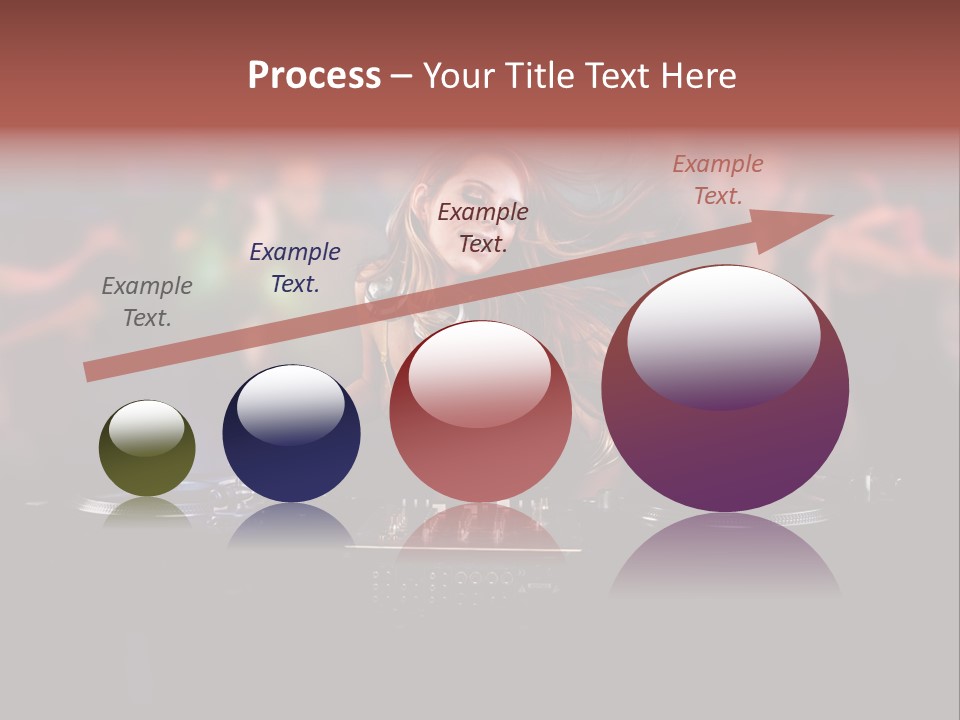 Process – Your Title Text Here

Example Text.

Example Text.

Example Text.

Example Text.